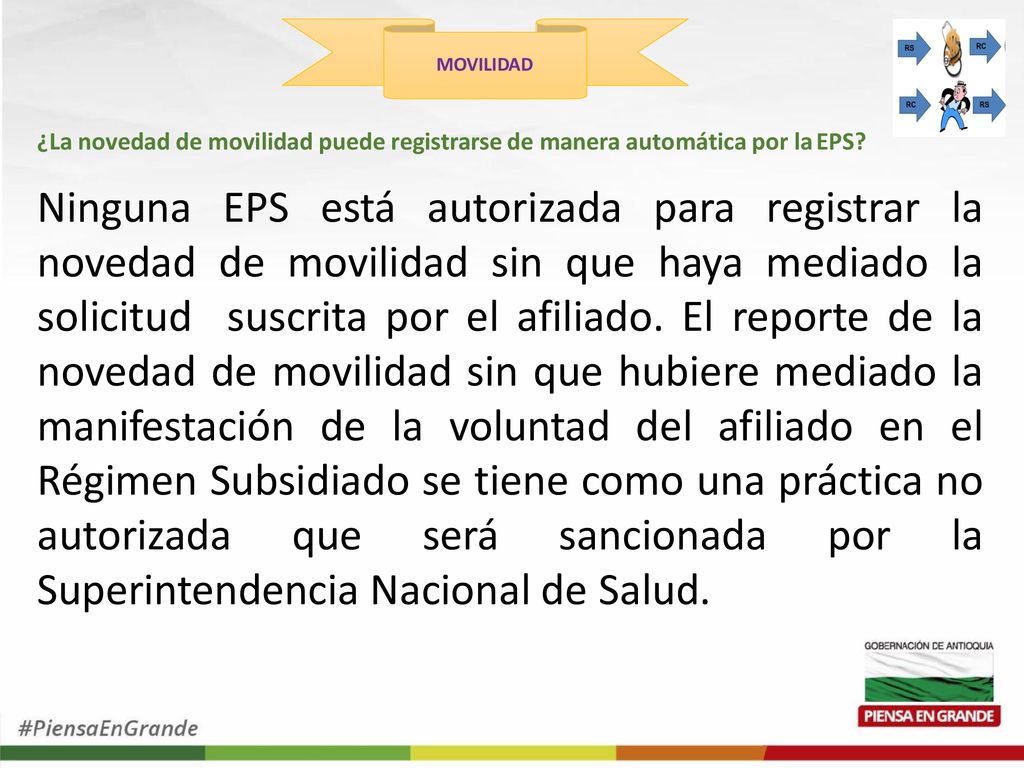 MOVILIDAD

RS RC RC RS

¿La novedad de movilidad puede registrarse de manera automática por la EPS?

Ninguna EPS está autorizada para registrar la novedad de movilidad sin que haya mediado la solicitud suscrita por el afiliado. El reporte de la novedad de movilidad sin que hubiere mediado la manifestación de la voluntad del afiliado en el Régimen Subsidiado se tiene como una práctica no autorizada que será sancionada por la Superintendencia Nacional de Salud.

GOBERNACIÓN DE ANTIOQUIA

PIENSA EN GRANDE

#PiensaEnGrande